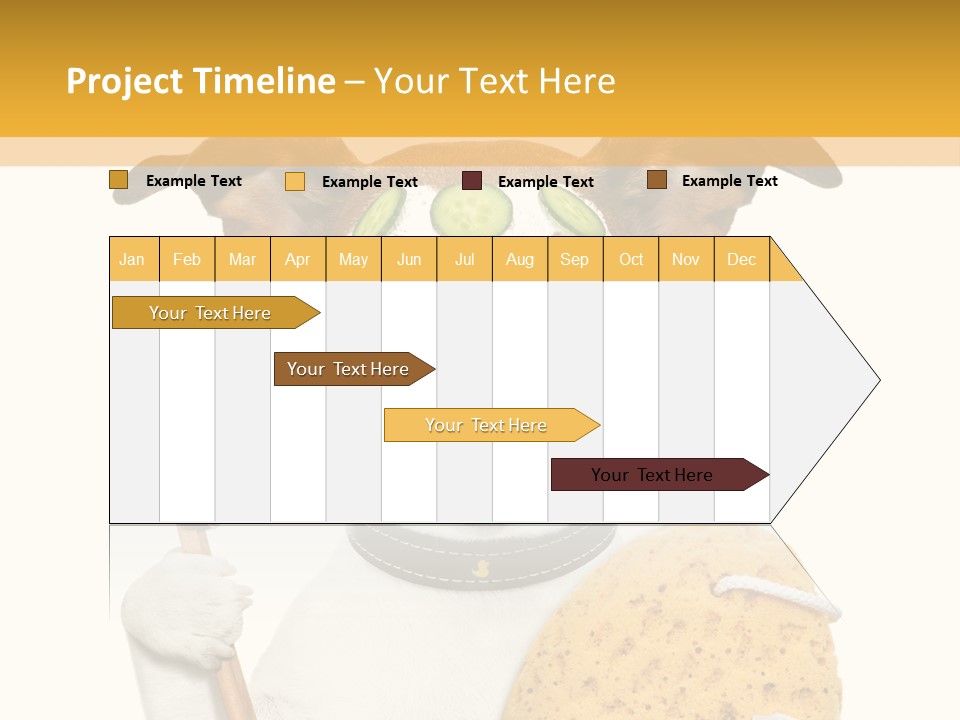 Project Timeline – Your Text Here

Example Text Example Text Example Text Example Text

| Jan | Feb | Mar | Apr | May | Jun | Jul | Aug | Sep | Oct | Nov | Dec |
|---|---|---|---|---|---|---|---|---|---|---|---|

Your Text Here

Your Text Here

Your Text Here

Your Text Here